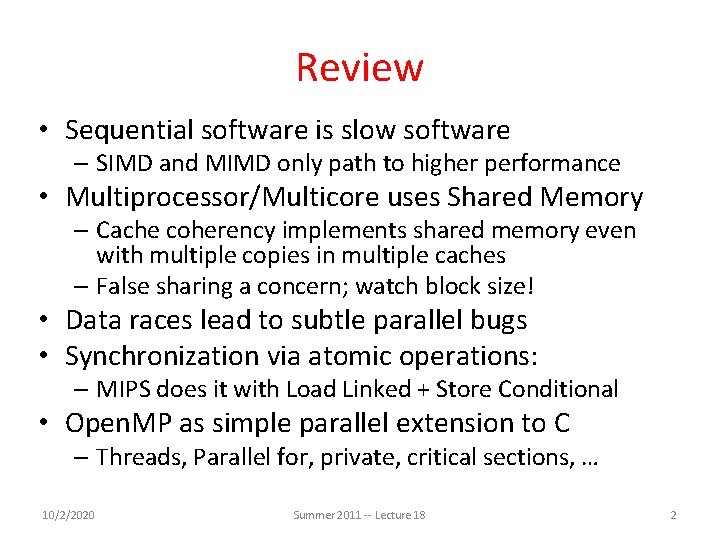 Review

• Sequential software is slow software
 – SIMD and MIMD only path to higher performance
• Multiprocessor/Multicore uses Shared Memory
 – Cache coherency implements shared memory even with multiple copies in multiple caches
 – False sharing a concern; watch block size!
• Data races lead to subtle parallel bugs
• Synchronization via atomic operations:
 – MIPS does it with Load Linked + Store Conditional
• OpenMP as simple parallel extension to C
 – Threads, Parallel for, private, critical sections, …

10/2/2020 Summer 2011 -- Lecture 18 2